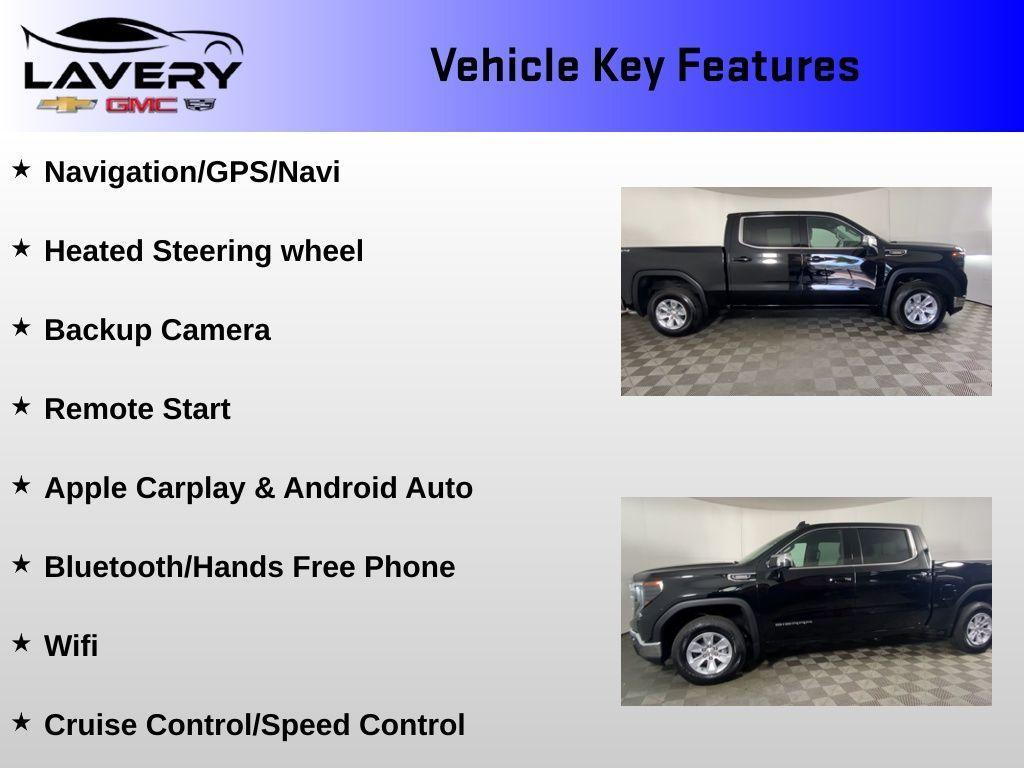 LAVERY
GMC

Vehicle Key Features

★ Navigation/GPS/Navi

★ Heated Steering wheel

★ Backup Camera

★ Remote Start

★ Apple Carplay & Android Auto

★ Bluetooth/Hands Free Phone

★ Wifi

★ Cruise Control/Speed Control